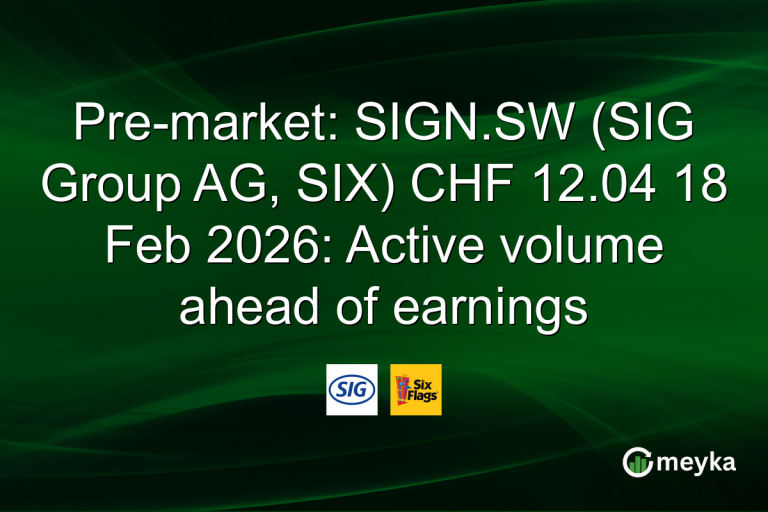 Pre-market: SIGN.SW (SIG Group AG, SIX) CHF 12.04 18 Feb 2026: Active volume ahead of earnings

SIG

Six Flags

meyka